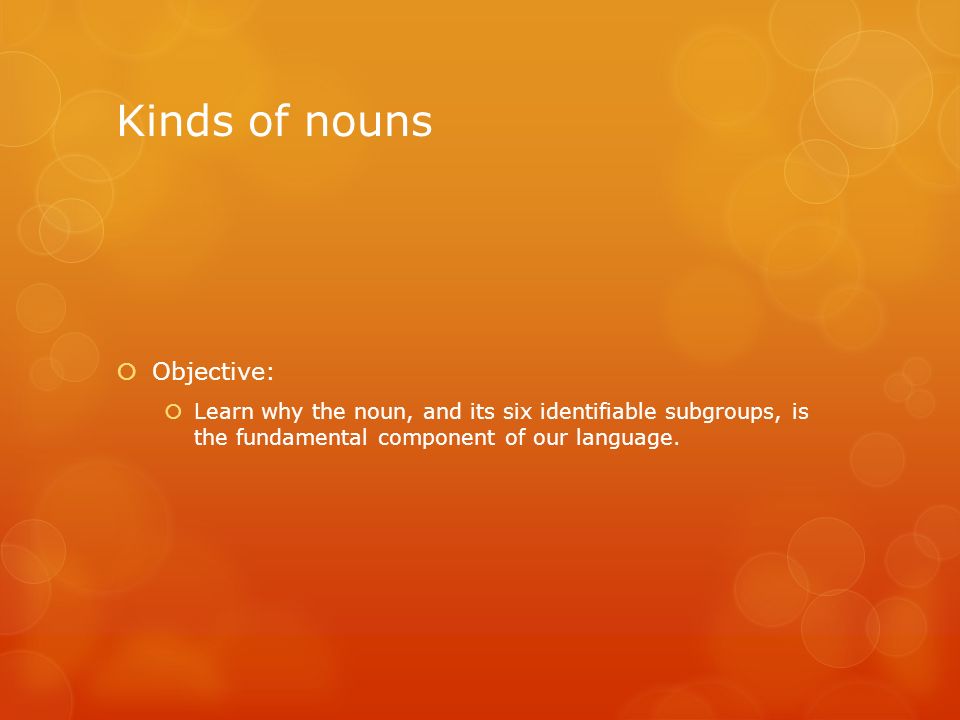 Kinds of nouns

Objective:

Learn why the noun, and its six identifiable subgroups, is the fundamental component of our language.